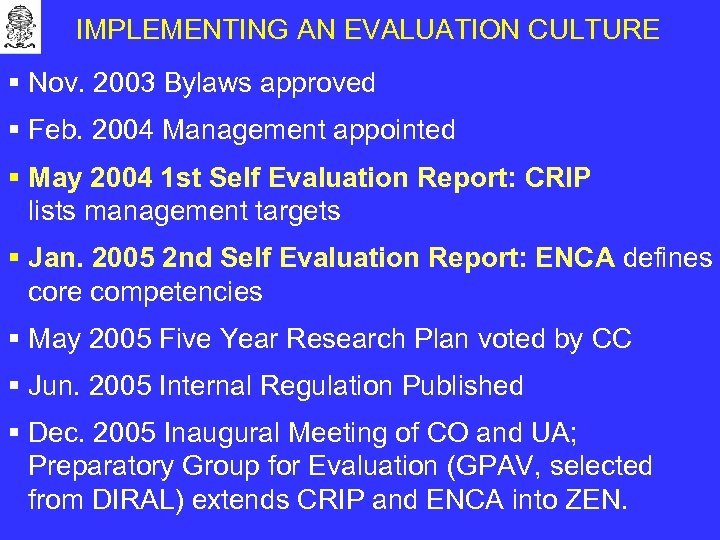 IMPLEMENTING AN EVALUATION CULTURE

▪ Nov. 2003 Bylaws approved

▪ Feb. 2004 Management appointed

▪ May 2004 1st Self Evaluation Report: CRIP lists management targets

▪ Jan. 2005 2nd Self Evaluation Report: ENCA defines core competencies

▪ May 2005 Five Year Research Plan voted by CC

▪ Jun. 2005 Internal Regulation Published

▪ Dec. 2005 Inaugural Meeting of CO and UA; Preparatory Group for Evaluation (GPAV, selected from DIRAL) extends CRIP and ENCA into ZEN.